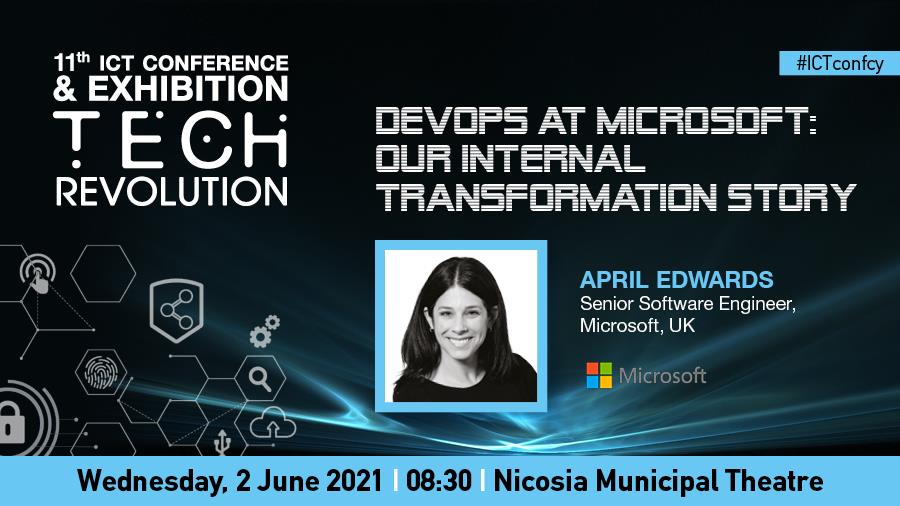 11th ICT CONFERENCE & EXHIBITION
TECH REVOLUTION

#ICTconfcy

DEVOPS AT MICROSOFT: OUR INTERNAL TRANSFORMATION STORY

APRIL EDWARDS
Senior Software Engineer, Microsoft, UK

Microsoft

Wednesday, 2 June 2021 | 08:30 | Nicosia Municipal Theatre